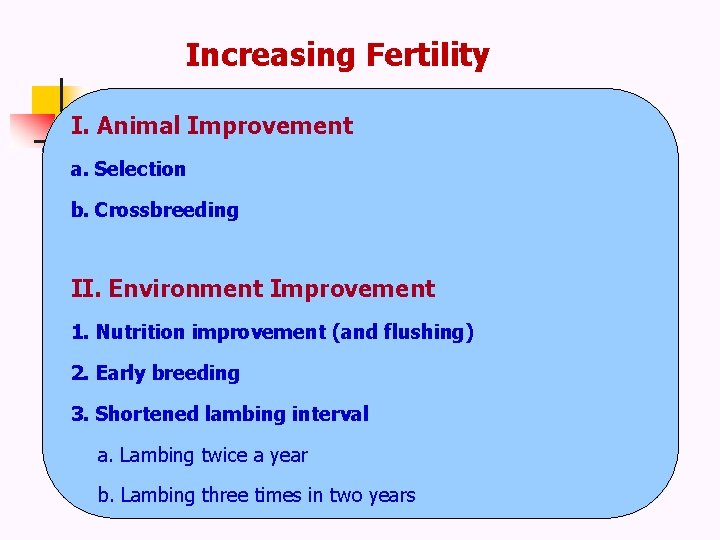 Increasing Fertility

I. Animal Improvement

a. Selection

b. Crossbreeding

II. Environment Improvement

1. Nutrition improvement (and flushing)

2. Early breeding

3. Shortened lambing interval

a. Lambing twice a year

b. Lambing three times in two years